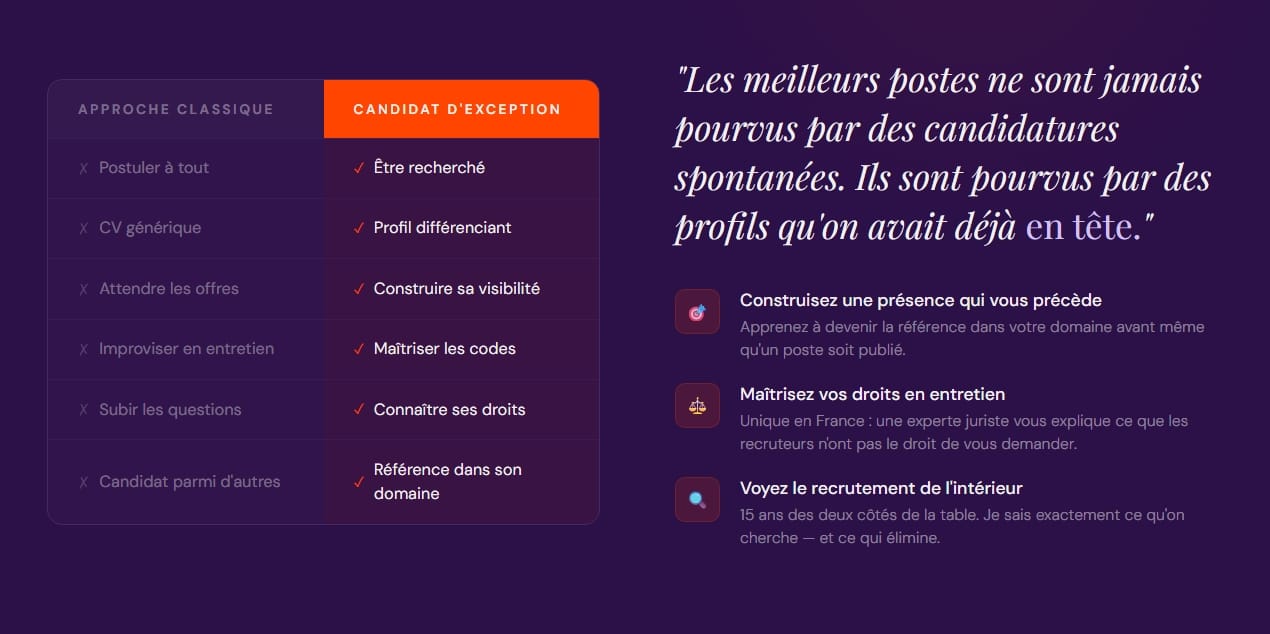 | APPROCHE CLASSIQUE | CANDIDAT D'EXCEPTION |
|---|---|
| ✗ Postuler à tout | ✓ Être recherché |
| ✗ CV générique | ✓ Profil différenciant |
| ✗ Attendre les offres | ✓ Construire sa visibilité |
| ✗ Improviser en entretien | ✓ Maîtriser les codes |
| ✗ Subir les questions | ✓ Connaître ses droits |
| ✗ Candidat parmi d'autres | ✓ Référence dans son domaine |

"Les meilleurs postes ne sont jamais pourvus par des candidatures spontanées. Ils sont pourvus par des profils qu'on avait déjà en tête."

Construisez une présence qui vous précède
Apprenez à devenir la référence dans votre domaine avant même qu'un poste soit publié.

Maîtrisez vos droits en entretien
Unique en France : une experte juriste vous explique ce que les recruteurs n'ont pas le droit de vous demander.

Voyez le recrutement de l'intérieur
15 ans des deux côtés de la table. Je sais exactement ce qu'on cherche — et ce qui élimine.